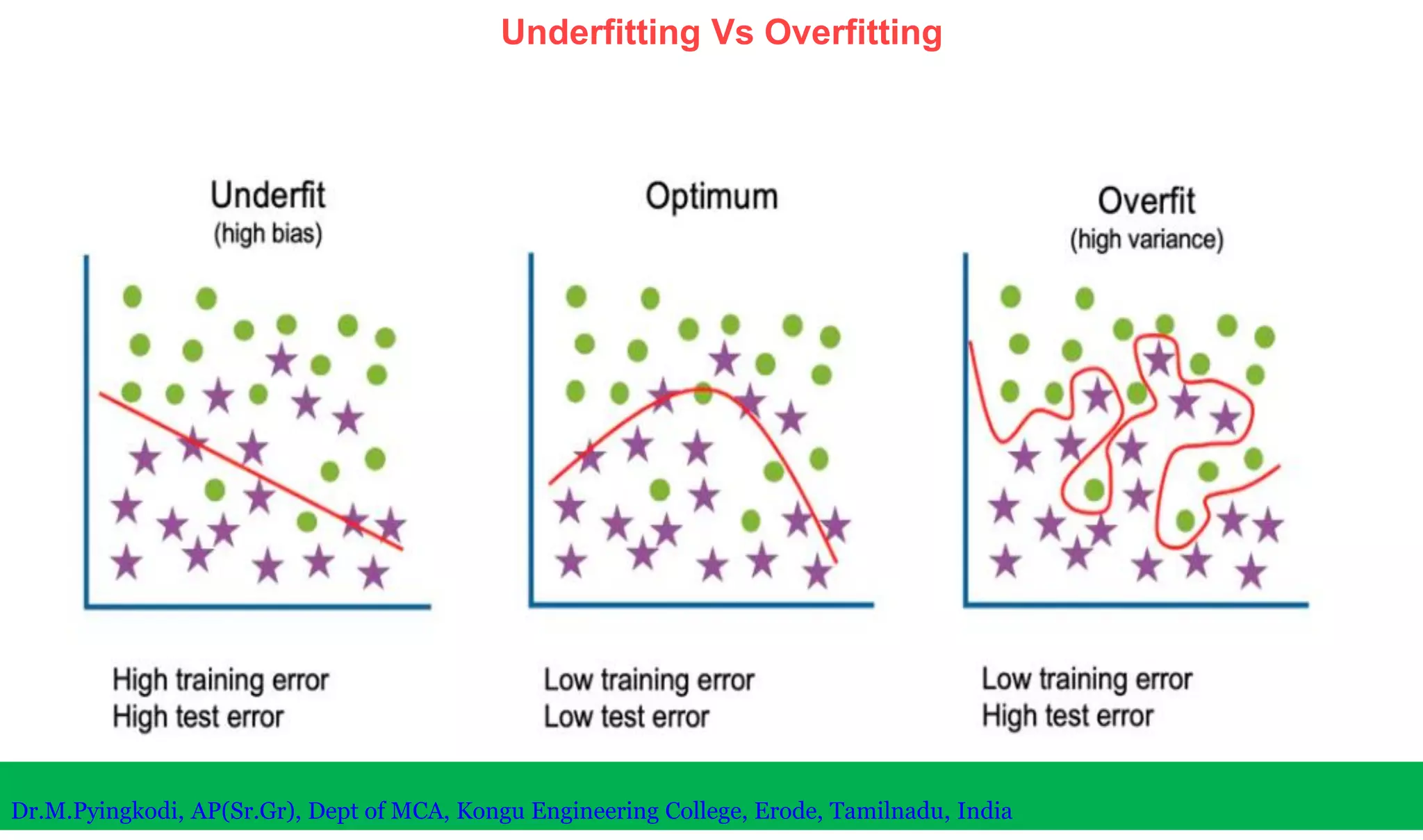 Underfitting Vs Overfitting

Underfit
(high bias)

High training error
High test error

Optimum

Low training error
Low test error

Overfit
(high variance)

Low training error
High test error

Dr.M.Pyingkodi, AP(Sr.Gr), Dept of MCA, Kongu Engineering College, Erode, Tamilnadu, India